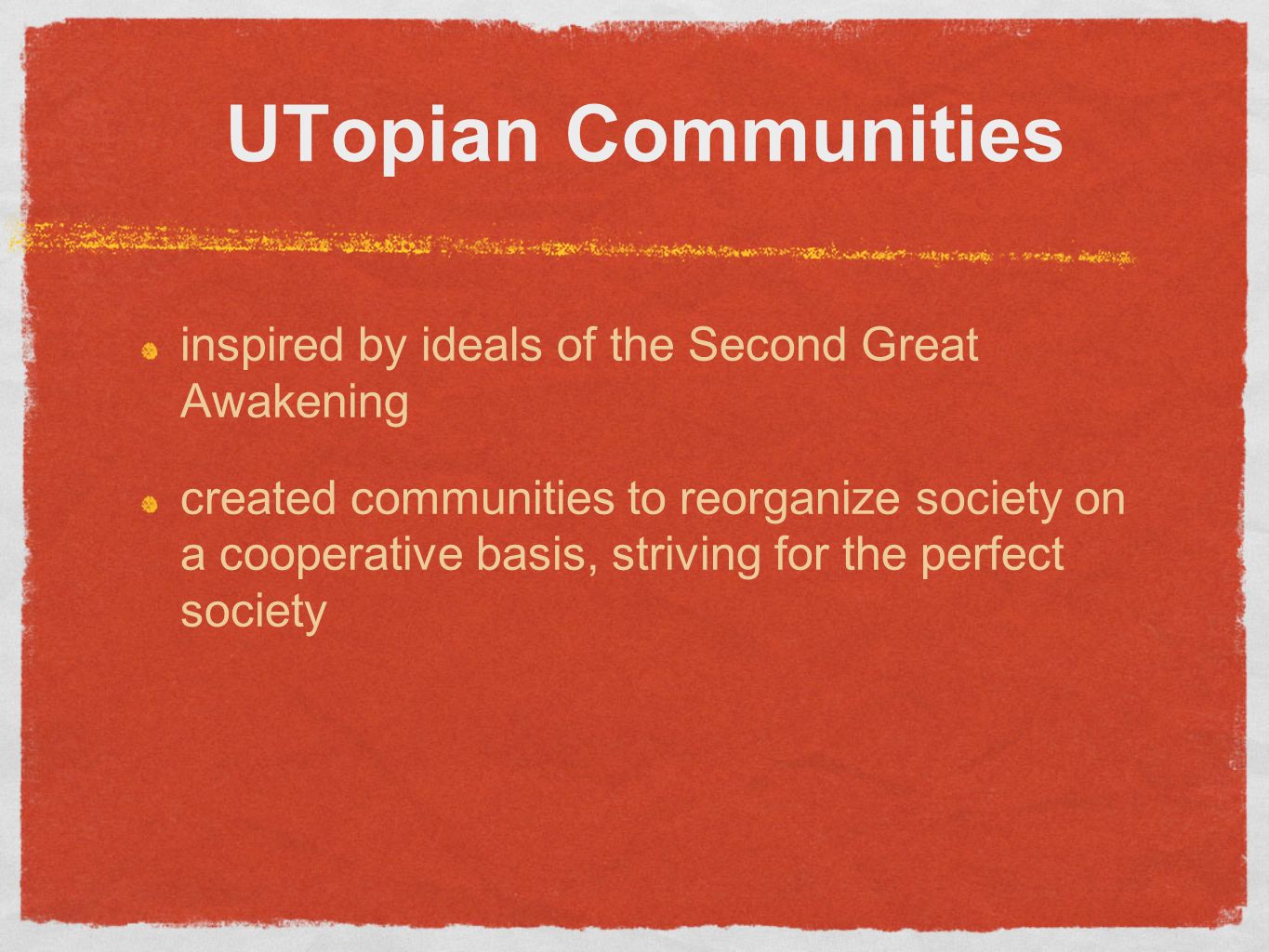 UTopian Communities

inspired by ideals of the Second Great Awakening

created communities to reorganize society on a cooperative basis, striving for the perfect society